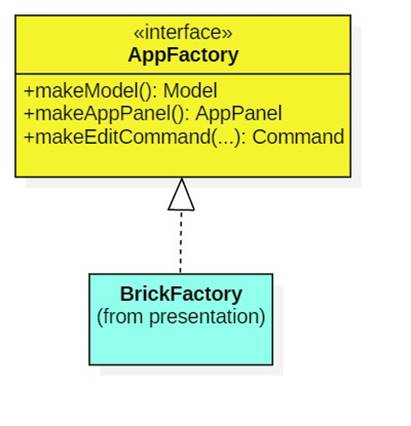 «interface»
AppFactory

+makeModel(): Model
+makeAppPanel(): AppPanel
+makeEditCommand(...): Command

BrickFactory
(from presentation)